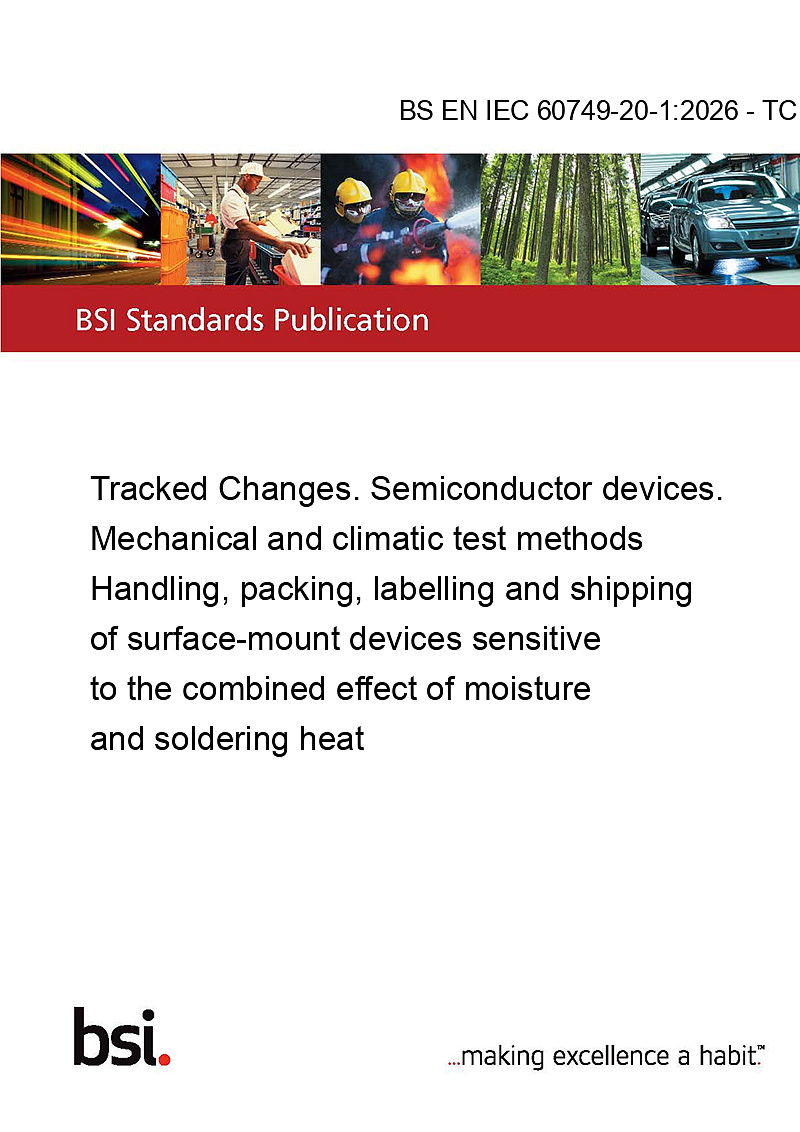 BS EN IEC 60749-20-1:2026 - TC

BSI Standards Publication

Tracked Changes. Semiconductor devices. Mechanical and climatic test methods Handling, packing, labelling and shipping of surface-mount devices sensitive to the combined effect of moisture and soldering heat

bsi.

...making excellence a habit.™